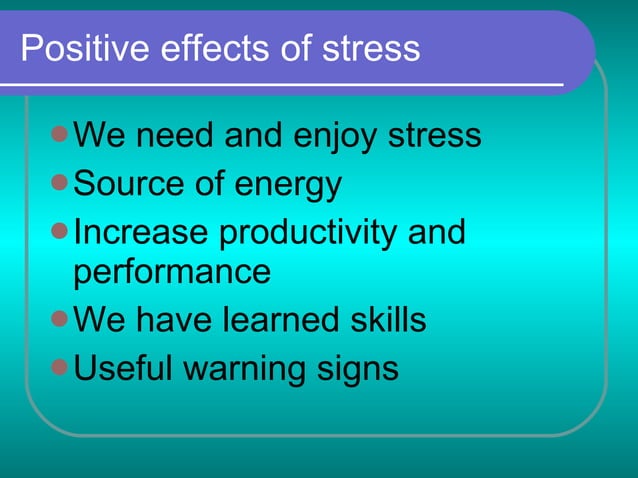 Positive effects of stress

- We need and enjoy stress
- Source of energy
- Increase productivity and performance
- We have learned skills
- Useful warning signs